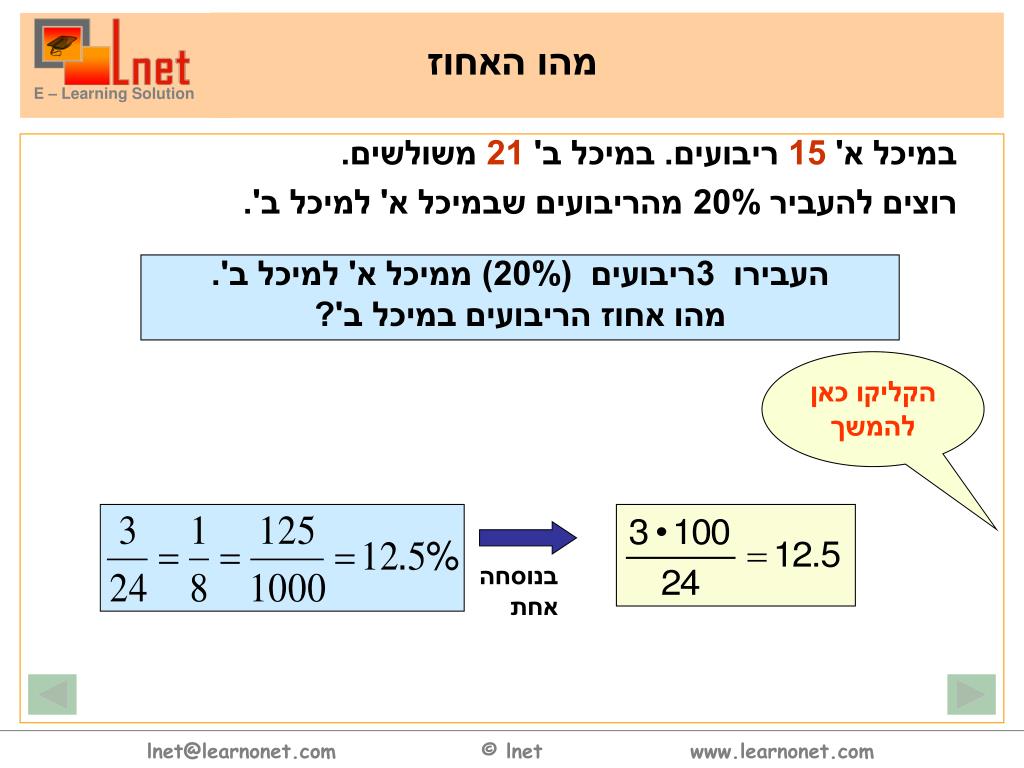 Lnet
E – Learning Solution

מהו האחוז

במיכל א' 15 ריבועים. במיכל ב' 21 משולשים.

רוצים להעביר 20% מהריבועים שבמיכל א' למיכל ב'.

העבירו 3ריבועים (20%) ממיכל א' למיכל ב'.
מהו אחוז הריבועים במיכל ב'?

הקליקו כאן להמשך

$\frac{3}{24} = \frac{1}{8} = \frac{125}{1000} = 12.5\%$

בנוסחה אחת

$\frac{3 \cdot 100}{24} = 12.5$

lnet@learnonet.com © lnet www.learnonet.com